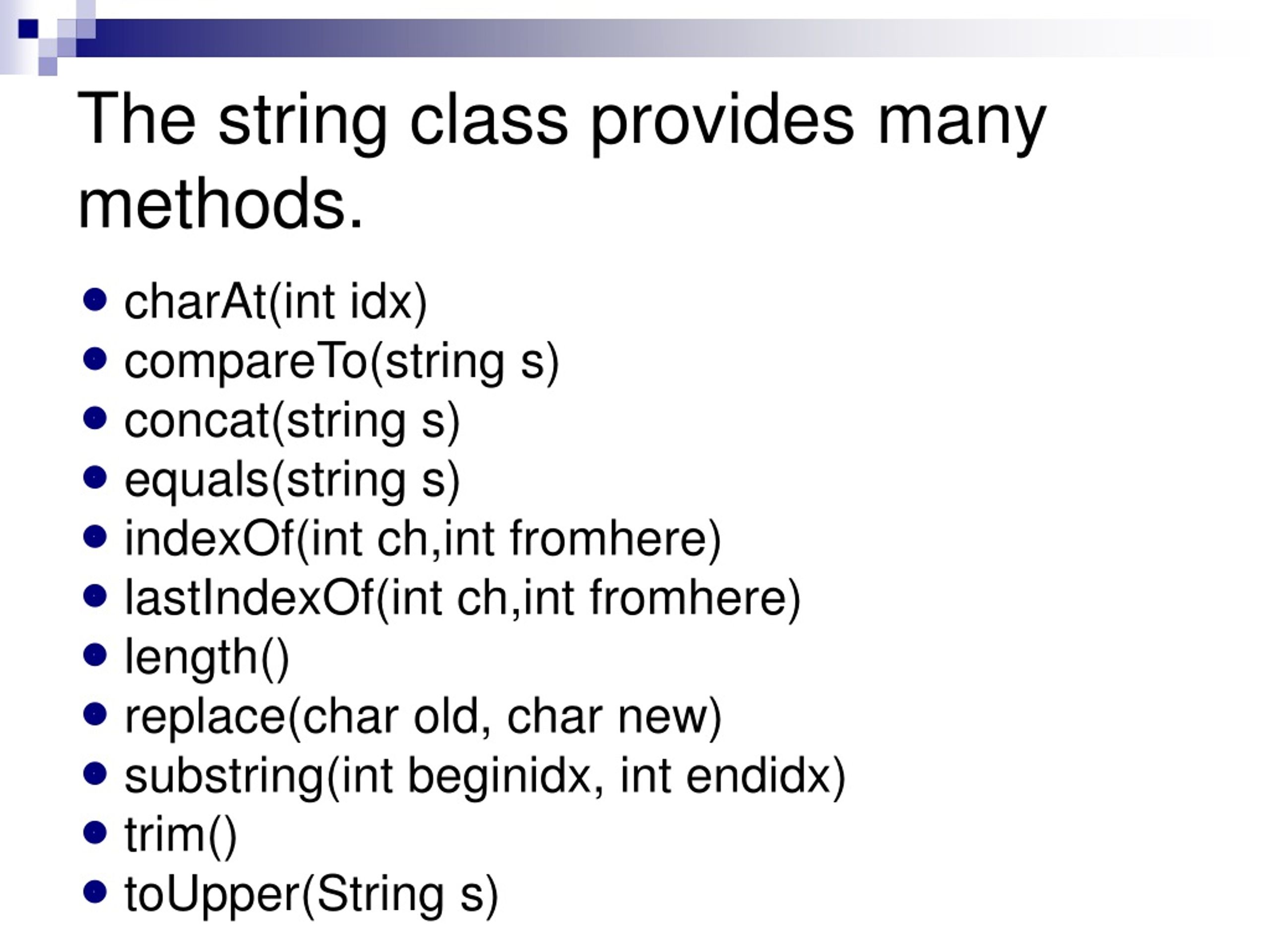 The string class provides many methods.

- charAt(int idx)
- compareTo(string s)
- concat(string s)
- equals(string s)
- indexOf(int ch,int fromhere)
- lastIndexOf(int ch,int fromhere)
- length()
- replace(char old, char new)
- substring(int beginidx, int endidx)
- trim()
- toUpper(String s)